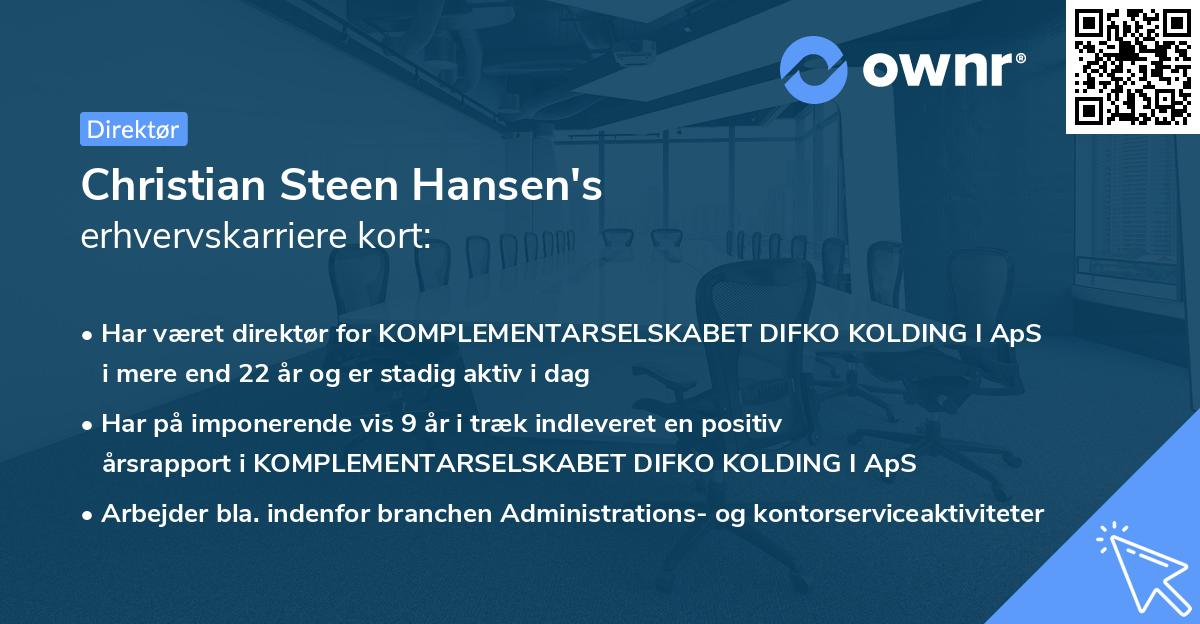 ownr®

Direktør

Christian Steen Hansen's
erhvervskarriere kort:

• Har været direktør for KOMPLEMENTARSELSKABET DIFKO KOLDING I ApS i mere end 22 år og er stadig aktiv i dag
• Har på imponerende vis 9 år i træk indleveret en positiv årsrapport i KOMPLEMENTARSELSKABET DIFKO KOLDING I ApS
• Arbejder bla. indenfor branchen Administrations- og kontorserviceaktiviteter